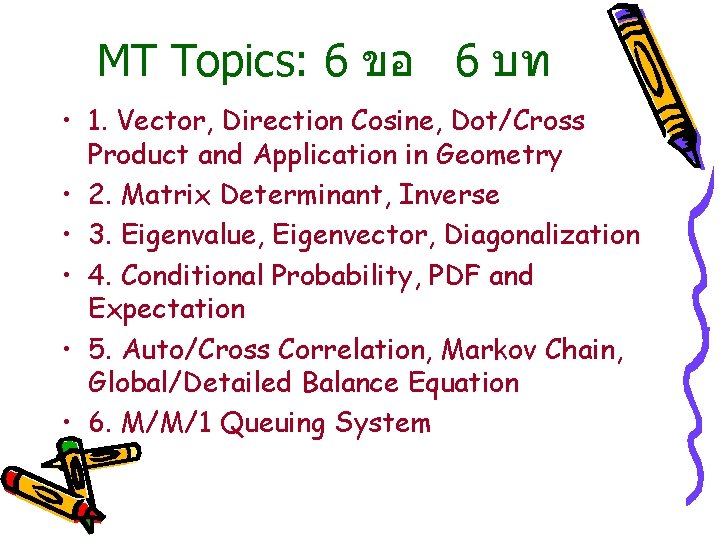 MT Topics: 6 ขอ 6 บท

• 1. Vector, Direction Cosine, Dot/Cross Product and Application in Geometry
• 2. Matrix Determinant, Inverse
• 3. Eigenvalue, Eigenvector, Diagonalization
• 4. Conditional Probability, PDF and Expectation
• 5. Auto/Cross Correlation, Markov Chain, Global/Detailed Balance Equation
• 6. M/M/1 Queuing System